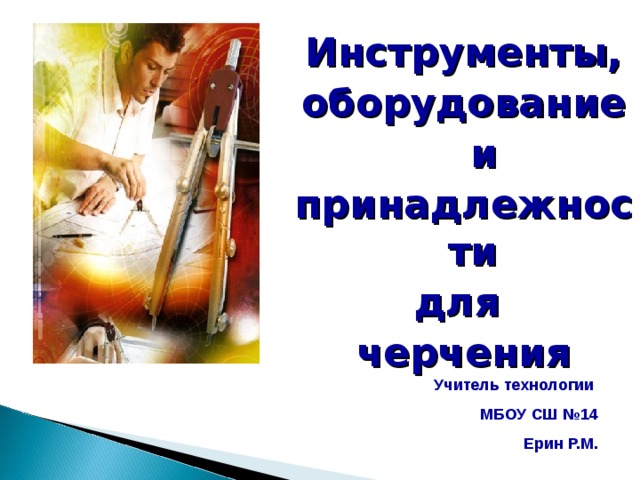 Инструменты, оборудование и принадлежности для черчения

Учитель технологии

МБОУ СШ №14

Ерин Р.М.